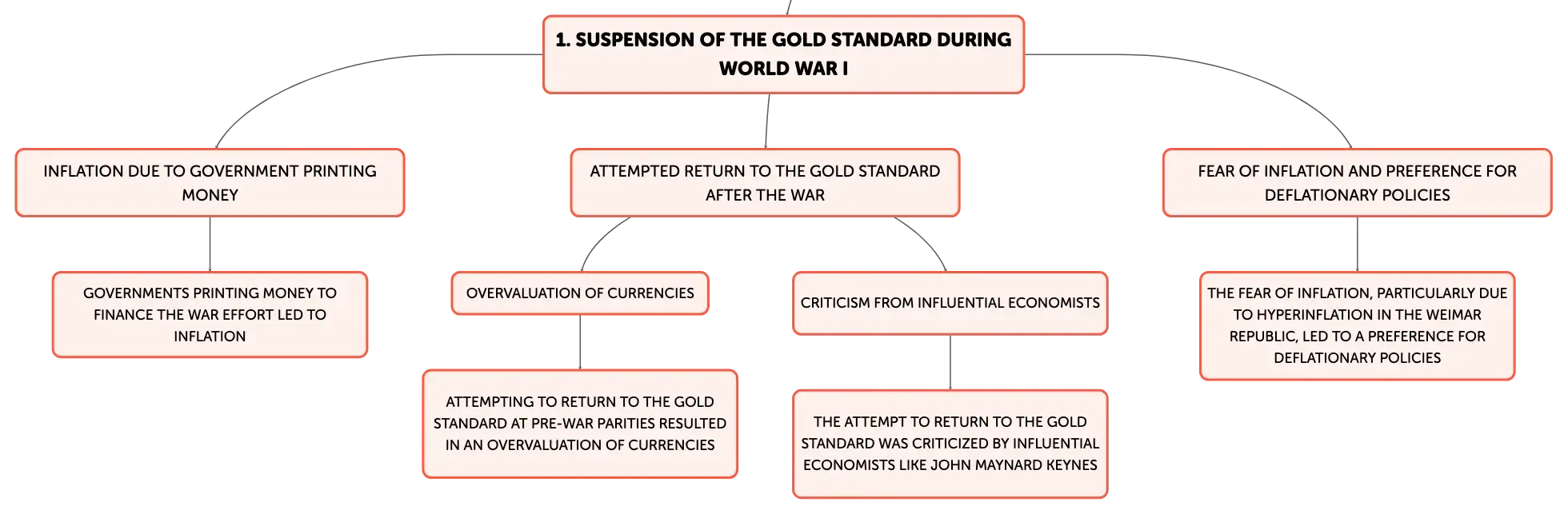 1. SUSPENSION OF THE GOLD STANDARD DURING WORLD WAR I

INFLATION DUE TO GOVERNMENT PRINTING MONEY

GOVERNMENTS PRINTING MONEY TO FINANCE THE WAR EFFORT LED TO INFLATION

ATTEMPTED RETURN TO THE GOLD STANDARD AFTER THE WAR

OVERVALUATION OF CURRENCIES

ATTEMPTING TO RETURN TO THE GOLD STANDARD AT PRE-WAR PARITIES RESULTED IN AN OVERVALUATION OF CURRENCIES

CRITICISM FROM INFLUENTIAL ECONOMISTS

THE ATTEMPT TO RETURN TO THE GOLD STANDARD WAS CRITICIZED BY INFLUENTIAL ECONOMISTS LIKE JOHN MAYNARD KEYNES

FEAR OF INFLATION AND PREFERENCE FOR DEFLATIONARY POLICIES

THE FEAR OF INFLATION, PARTICULARLY DUE TO HYPERINFLATION IN THE WEIMAR REPUBLIC, LED TO A PREFERENCE FOR DEFLATIONARY POLICIES